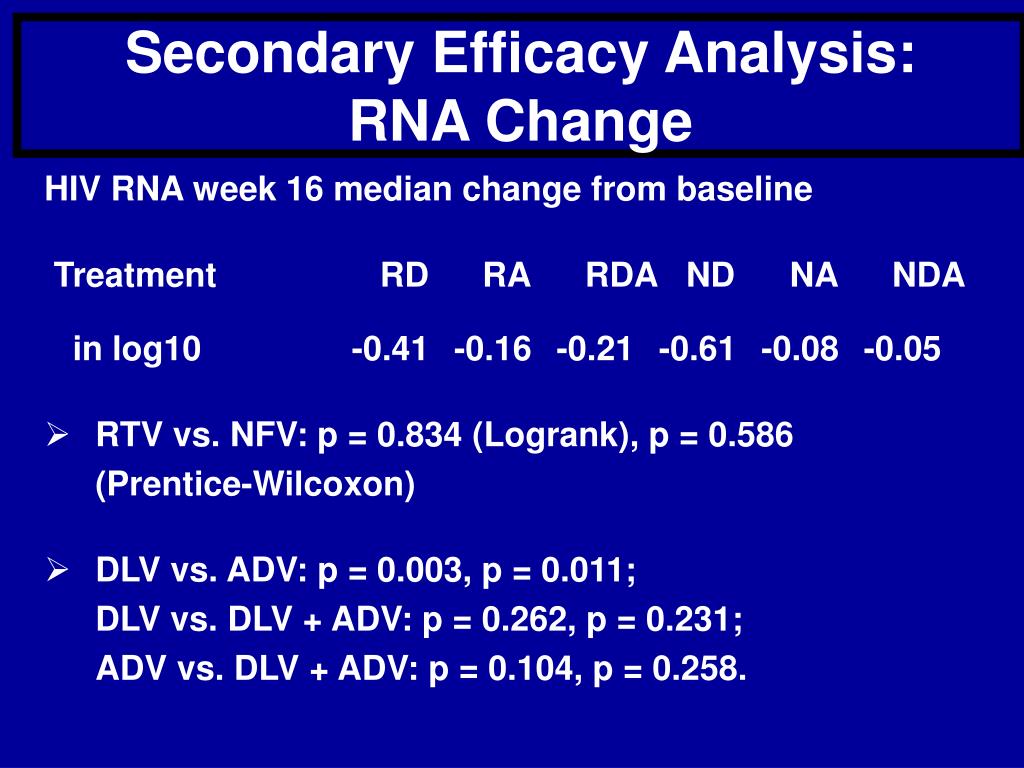 Secondary Efficacy Analysis:
RNA Change

HIV RNA week 16 median change from baseline

| Treatment | RD | RA | RDA | ND | NA | NDA |
|---|---|---|---|---|---|---|
| in log10 | -0.41 | -0.16 | -0.21 | -0.61 | -0.08 | -0.05 |

➢ RTV vs. NFV: p = 0.834 (Logrank), p = 0.586 (Prentice-Wilcoxon)

➢ DLV vs. ADV: p = 0.003, p = 0.011;
DLV vs. DLV + ADV: p = 0.262, p = 0.231;
ADV vs. DLV + ADV: p = 0.104, p = 0.258.